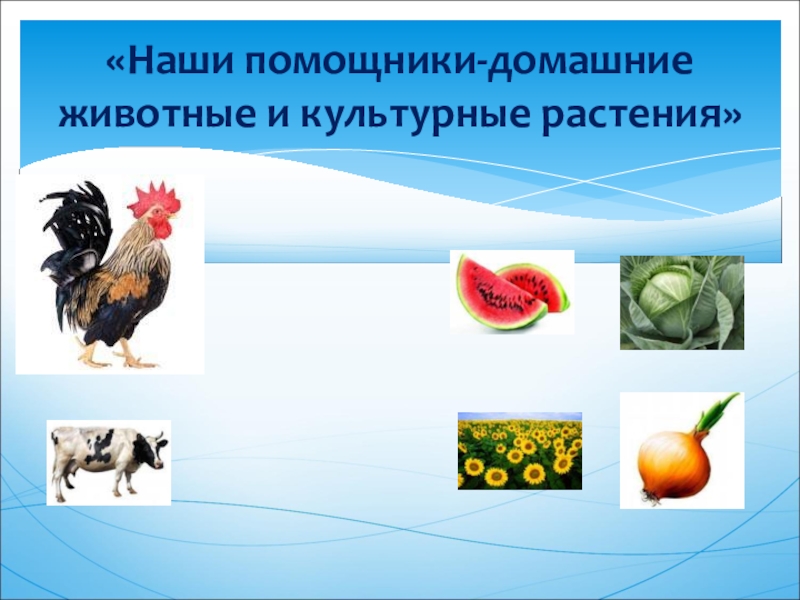 «Наши помощники-домашние животные и культурные растения»